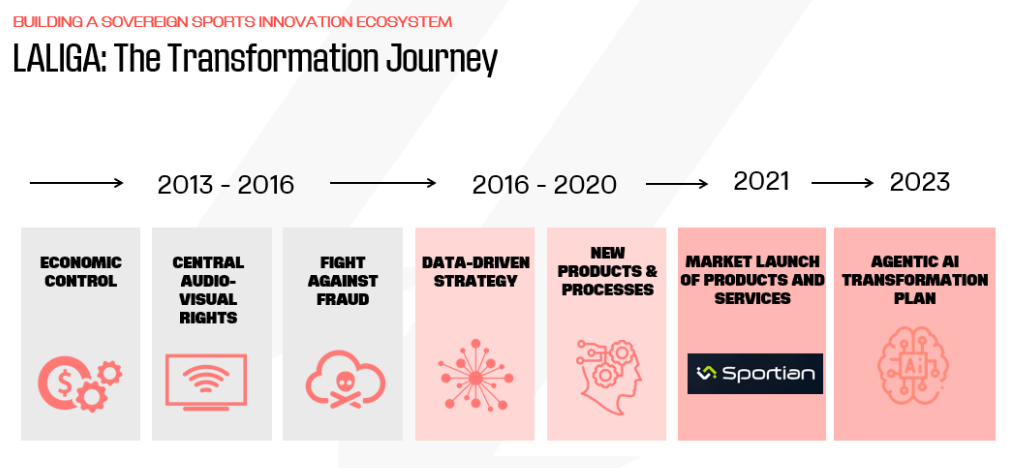 BUILDING A SOVEREIGN SPORTS INNOVATION ECOSYSTEM
LALIGA: The Transformation Journey

2013 - 2016
2016 - 2020
2021
2023

ECONOMIC CONTROL

CENTRAL AUDIO-VISUAL RIGHTS

FIGHT AGAINST FRAUD

DATA-DRIVEN STRATEGY

NEW PRODUCTS & PROCESSES

MARKET LAUNCH OF PRODUCTS AND SERVICES

Sportian

AGENTIC AI TRANSFORMATION PLAN

Ai